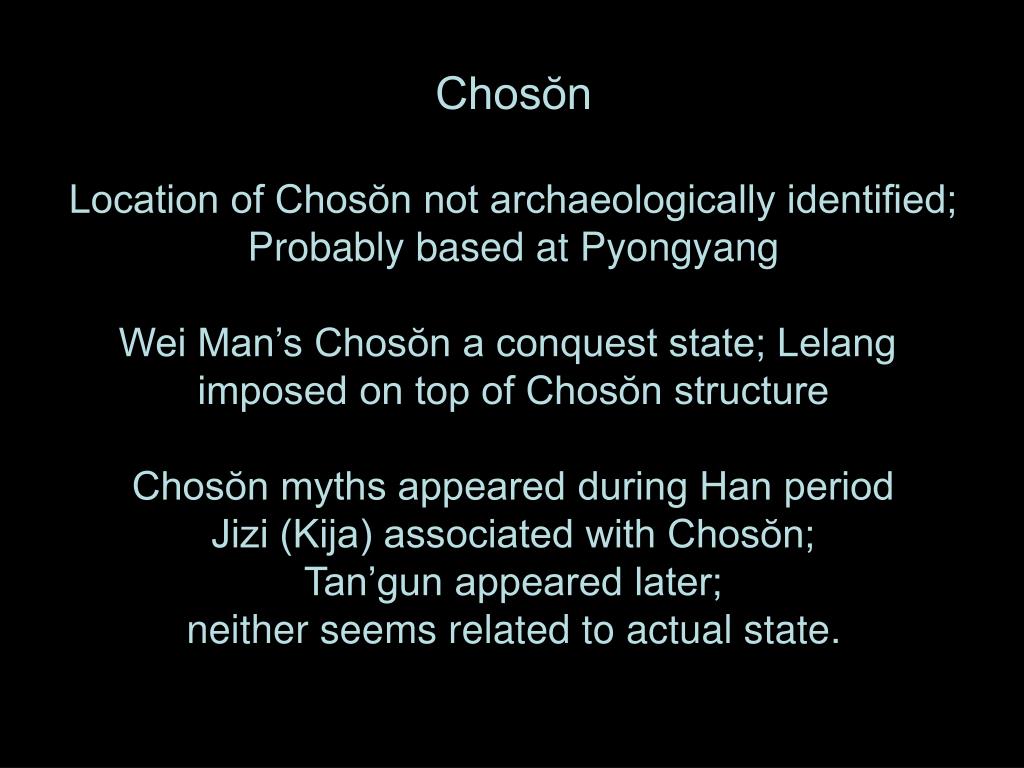 Chosŏn

Location of Chosŏn not archaeologically identified; Probably based at Pyongyang

Wei Man’s Chosŏn a conquest state; Lelang imposed on top of Chosŏn structure

Chosŏn myths appeared during Han period
Jizi (Kija) associated with Chosŏn;
Tan’gun appeared later;
neither seems related to actual state.